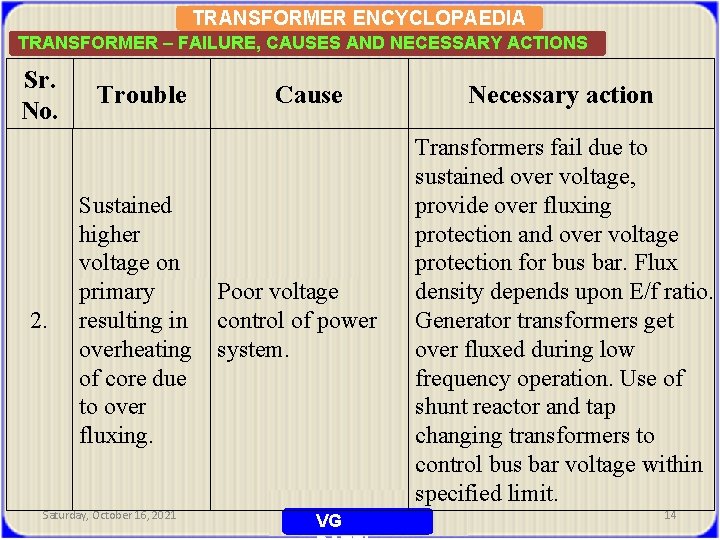 TRANSFORMER ENCYCLOPAEDIA

TRANSFORMER – FAILURE, CAUSES AND NECESSARY ACTIONS

| Sr. No. | Trouble | Cause | Necessary action |
|---|---|---|---|
| 2. | Sustained higher voltage on primary resulting in overheating of core due to over fluxing. | Poor voltage control of power system. | Transformers fail due to sustained over voltage, provide over fluxing protection and over voltage protection for bus bar. Flux density depends upon E/f ratio. Generator transformers get over fluxed during low frequency operation. Use of shunt reactor and tap changing transformers to control bus bar voltage within specified limit. |

Saturday, October 16, 2021

VG

14